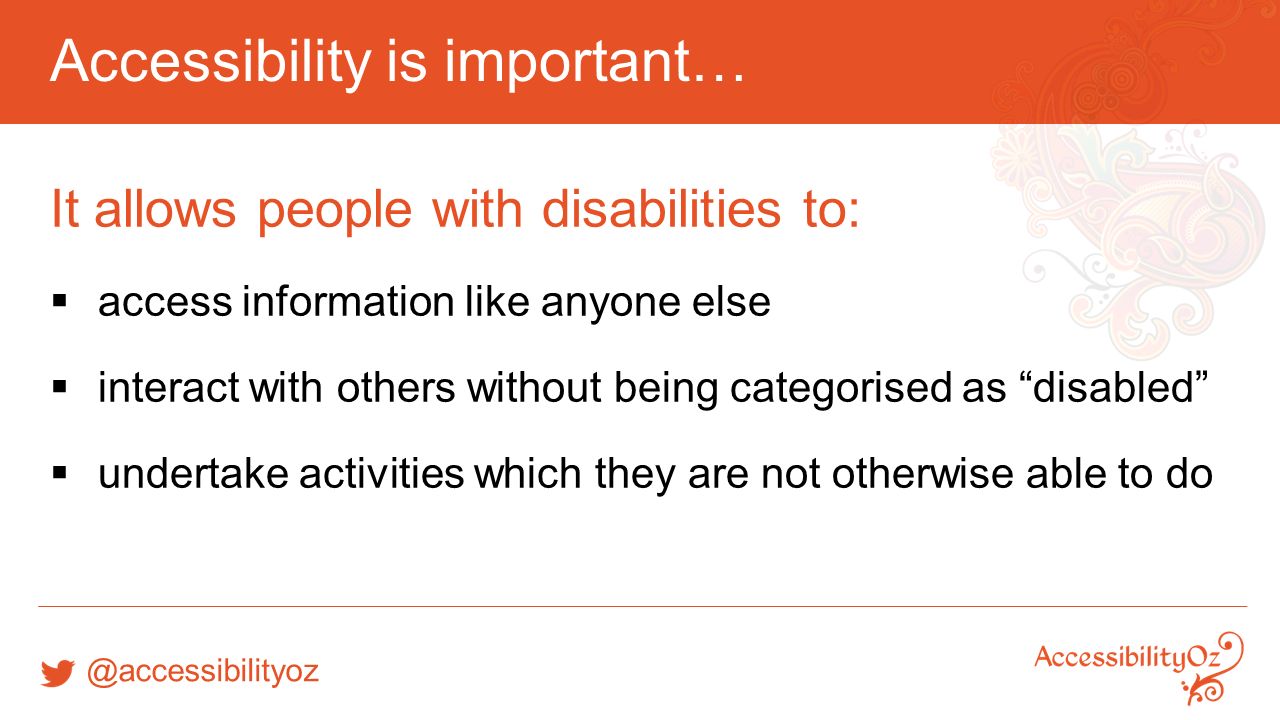 Accessibility is important…

It allows people with disabilities to:

▪ access information like anyone else

▪ interact with others without being categorised as “disabled”

▪ undertake activities which they are not otherwise able to do

@accessibilityoz

AccessibilityOz